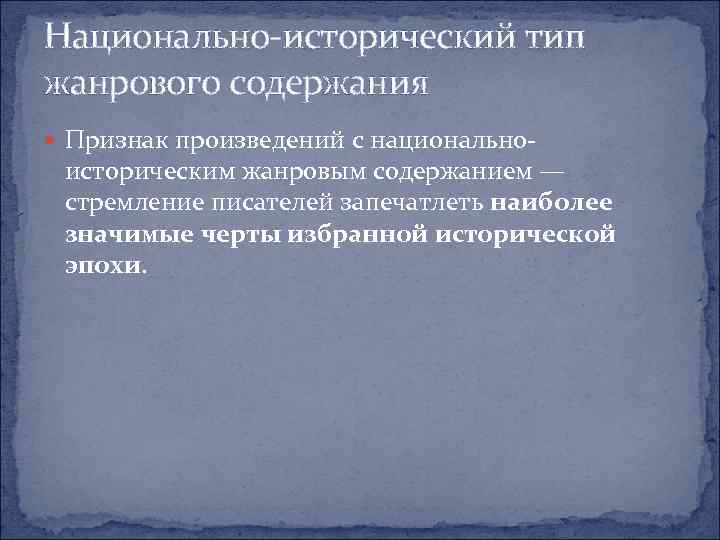 Национально-исторический тип жанрового содержания

Признак произведений с национально-историческим жанровым содержанием — стремление писателей запечатлеть наиболее значимые черты избранной исторической эпохи.